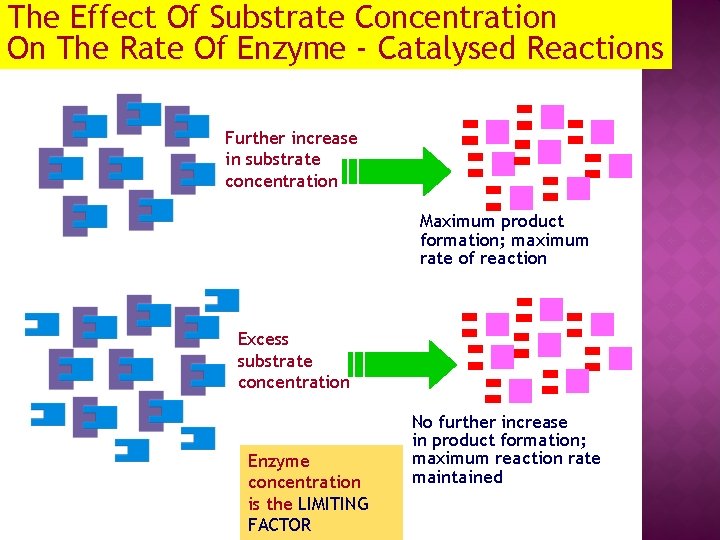 The Effect Of Substrate Concentration On The Rate Of Enzyme - Catalysed Reactions

Further increase in substrate concentration

Maximum product formation; maximum rate of reaction

Excess substrate concentration

No further increase in product formation; maximum reaction rate maintained

Enzyme concentration is the LIMITING FACTOR